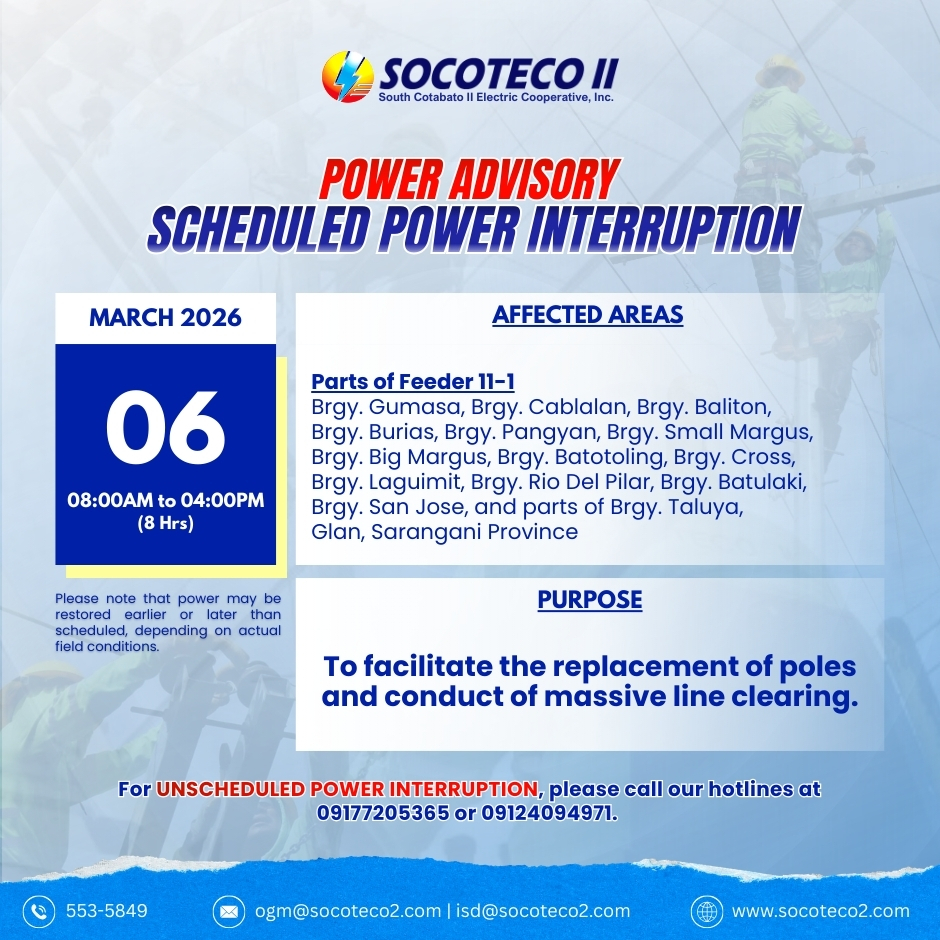 SOCOTECO II
South Cotabato II Electric Cooperative, Inc.

POWER ADVISORY
SCHEDULED POWER INTERRUPTION

MARCH 2026

06

08:00AM to 04:00PM
(8 Hrs)

Please note that power may be restored earlier or later than scheduled, depending on actual field conditions.

AFFECTED AREAS

Parts of Feeder 11-1
Brgy. Gumasa, Brgy. Cablalan, Brgy. Baliton, Brgy. Burias, Brgy. Pangyan, Brgy. Small Margus, Brgy. Big Margus, Brgy. Batotoling, Brgy. Cross, Brgy. Laguimit, Brgy. Rio Del Pilar, Brgy. Batulaki, Brgy. San Jose, and parts of Brgy. Taluya, Glan, Sarangani Province

PURPOSE

To facilitate the replacement of poles and conduct of massive line clearing.

For UNSCHEDULED POWER INTERRUPTION, please call our hotlines at 09177205365 or 09124094971.

553-5849
ogm@socoteco2.com | isd@socoteco2.com
www.socoteco2.com